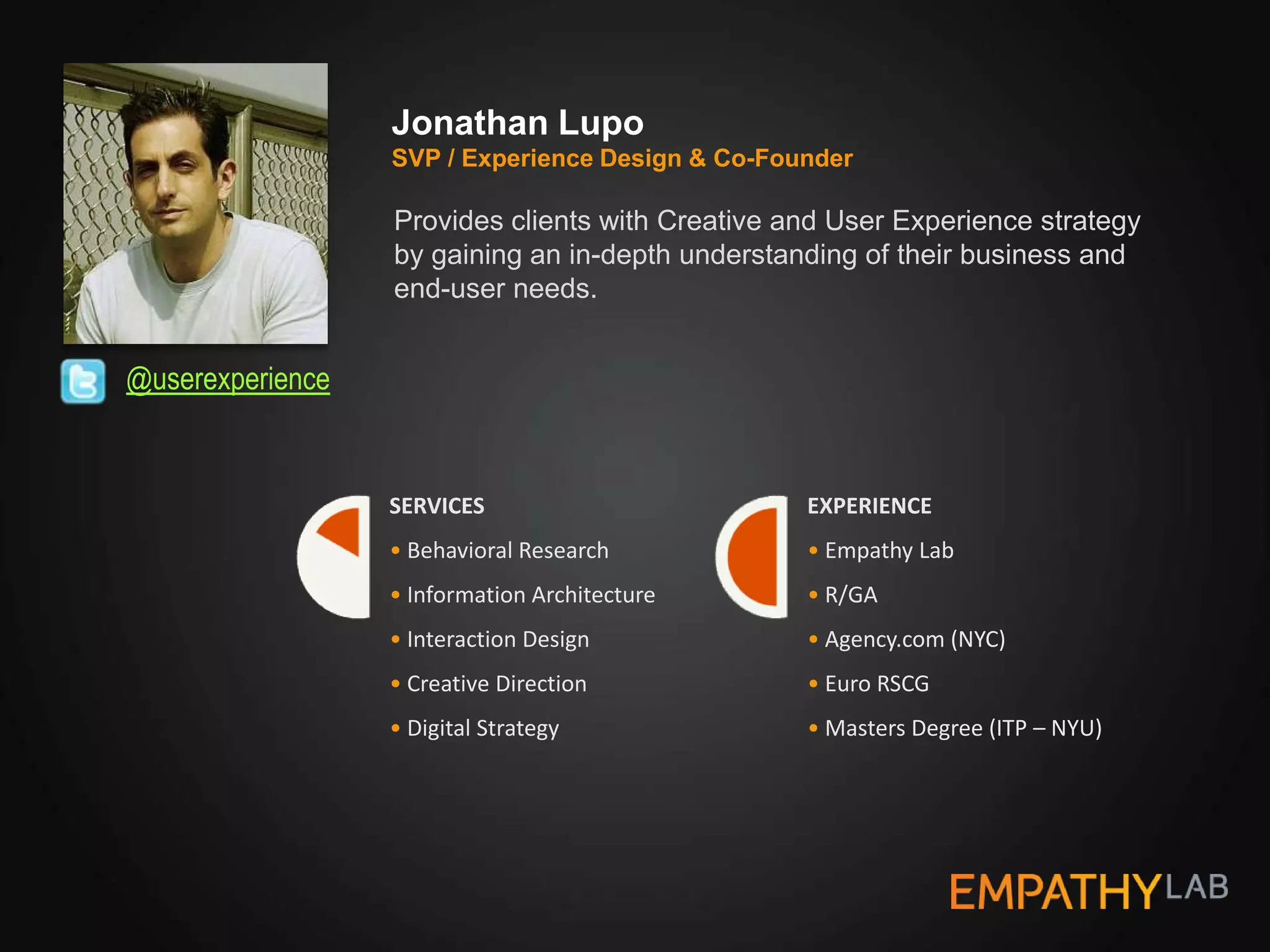 Jonathan Lupo
SVP / Experience Design & Co-Founder

Provides clients with Creative and User Experience strategy by gaining an in-depth understanding of their business and end-user needs.

@userexperience

SERVICES
• Behavioral Research
• Information Architecture
• Interaction Design
• Creative Direction
• Digital Strategy

EXPERIENCE
• Empathy Lab
• R/GA
• Agency.com (NYC)
• Euro RSCG
• Masters Degree (ITP – NYU)

EMPATHYLAB